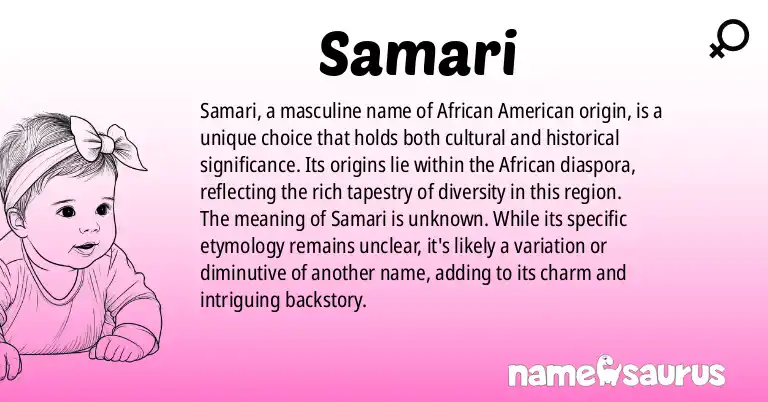 Samari

Samari, a masculine name of African American origin, is a unique choice that holds both cultural and historical significance. Its origins lie within the African diaspora, reflecting the rich tapestry of diversity in this region. The meaning of Samari is unknown. While its specific etymology remains unclear, it's likely a variation or diminutive of another name, adding to its charm and intriguing backstory.

namesaurus